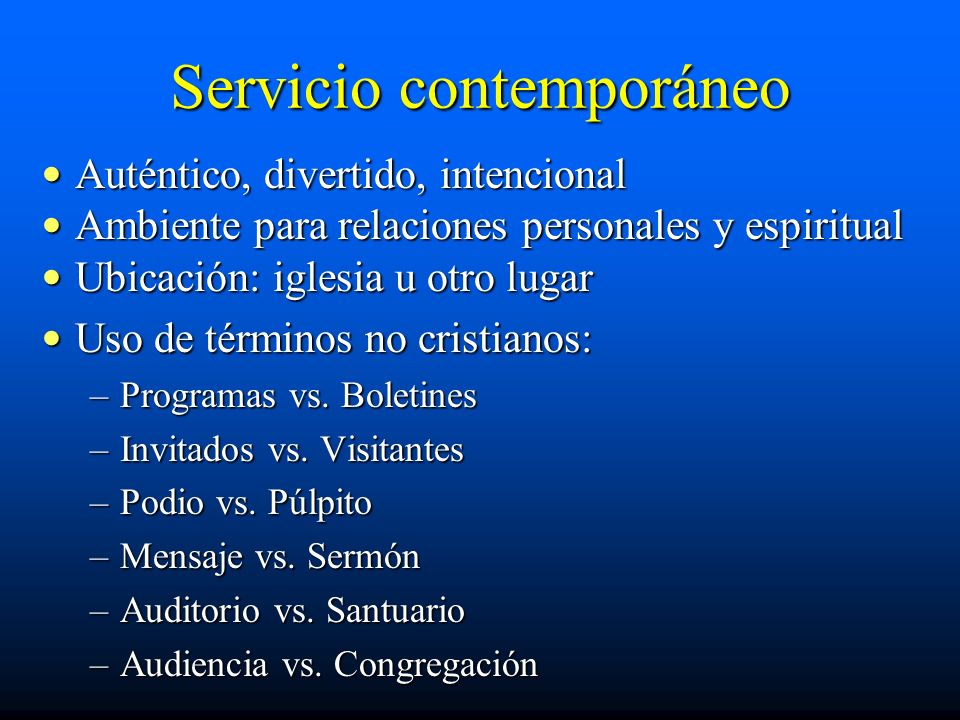 Servicio contemporáneo

• Auténtico, divertido, intencional
• Ambiente para relaciones personales y espiritual
• Ubicación: iglesia u otro lugar
• Uso de términos no cristianos:
– Programas vs. Boletines
– Invitados vs. Visitantes
– Podio vs. Púlpito
– Mensaje vs. Sermón
– Auditorio vs. Santuario
– Audiencia vs. Congregación